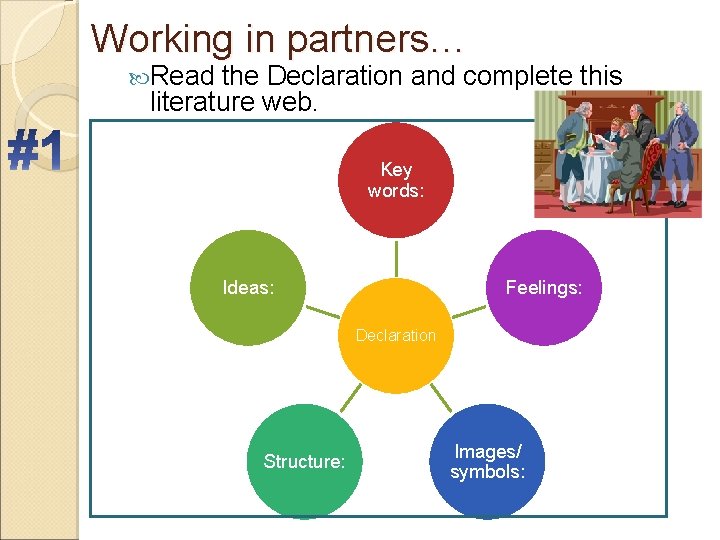 Working in partners…

Read the Declaration and complete this literature web.

#1

Key words:

Ideas:

Feelings:

Declaration

Structure:

Images/ symbols: